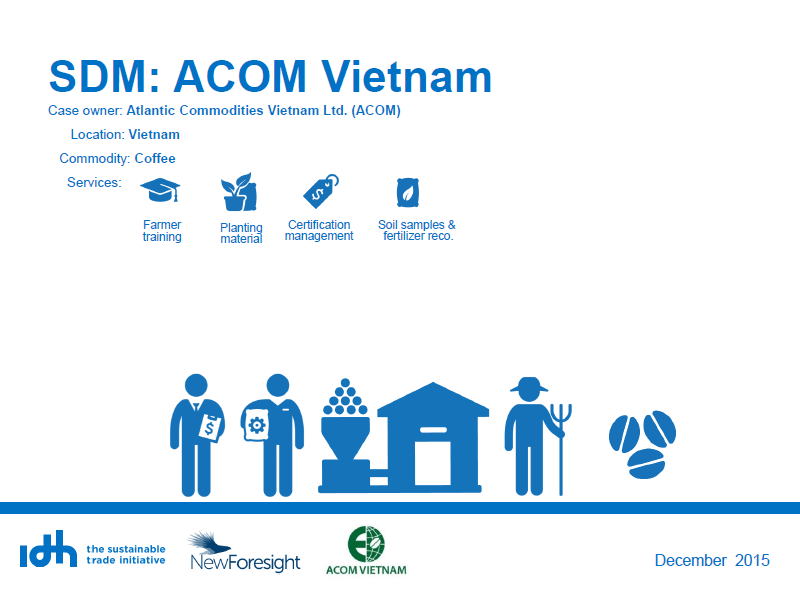 SDM: ACOM Vietnam

Case owner: Atlantic Commodities Vietnam Ltd. (ACOM)

Location: Vietnam

Commodity: Coffee

Services:

Farmer training

Planting material

Certification management

Soil samples & fertilizer reco.

idh the sustainable trade initiative

NewForesight

ACOM VIETNAM

December 2015